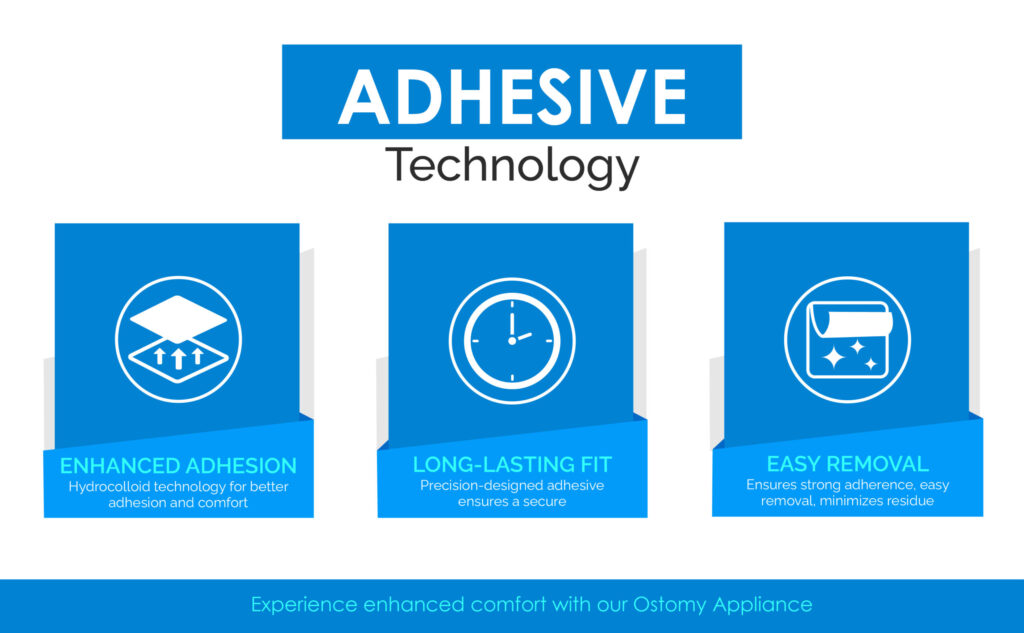 ADHESIVE
Technology

ENHANCED ADHESION
Hydrocolloid technology for better adhesion and comfort

LONG-LASTING FIT
Precision-designed adhesive ensures a secure

EASY REMOVAL
Ensures strong adherence, easy removal, minimizes residue

Experience enhanced comfort with our Ostomy Appliance